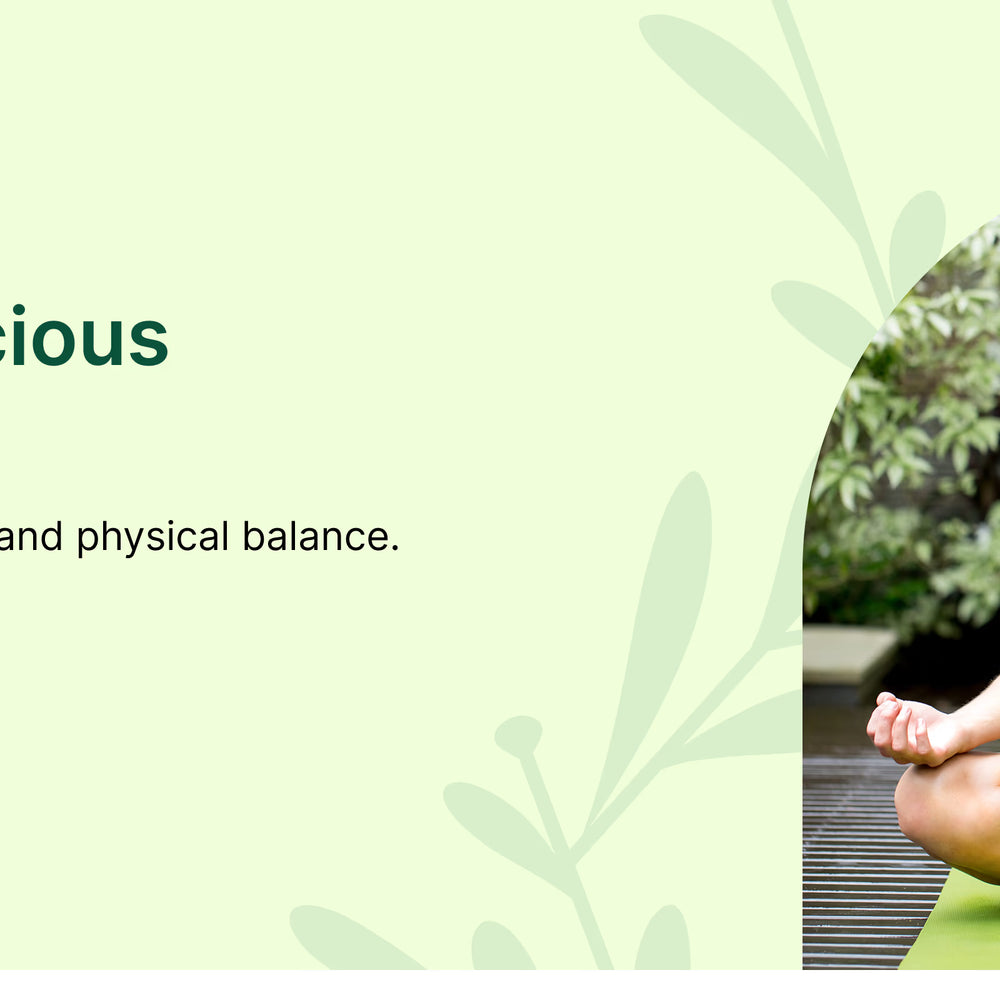 cious

and physical balance.